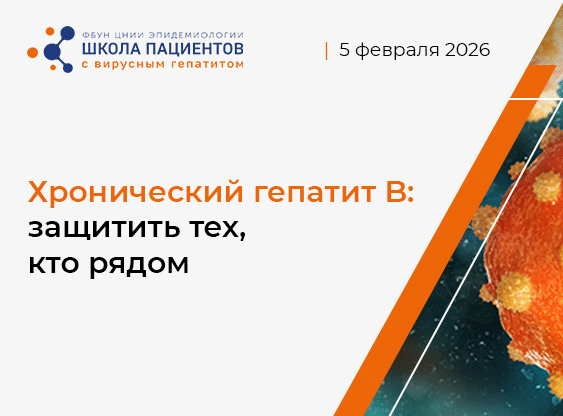 ФБУН ЦНИИ ЭПИДЕМИОЛОГИИ
ШКОЛА ПАЦИЕНТОВ
с вирусным гепатитом

| 5 февраля 2026

Хронический гепатит В:
защитить тех,
кто рядом